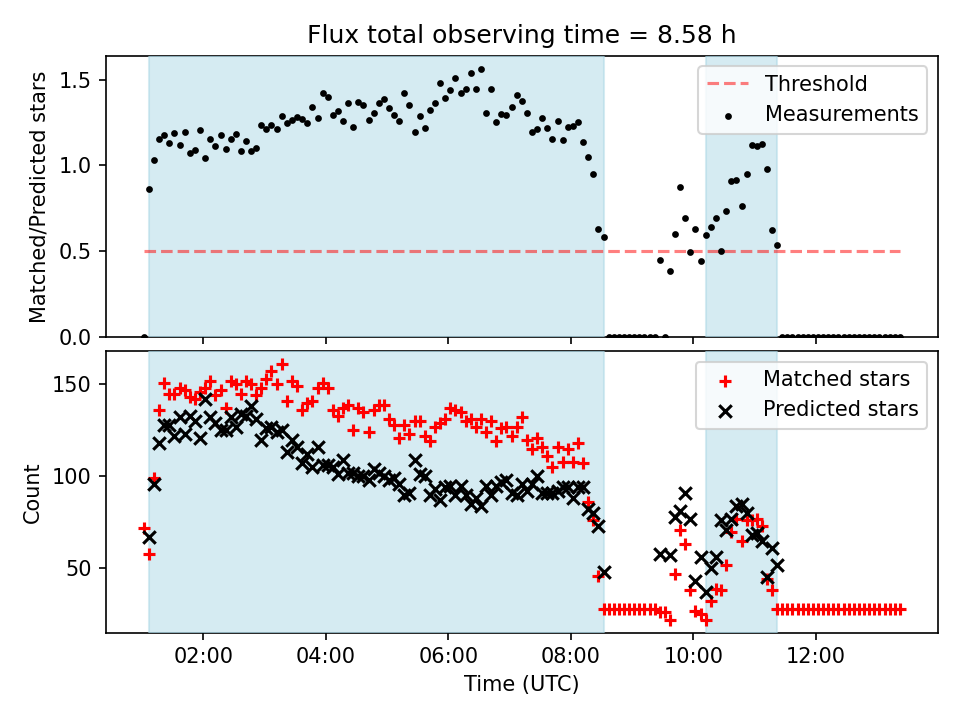 Flux total observing time = 8.58 h

Matched/Predicted stars

1.5
1.0
0.5
0.0

Threshold
Measurements

Count

150
100
50

Matched stars
Predicted stars

02:00
04:00
06:00
08:00
10:00
12:00

Time (UTC)